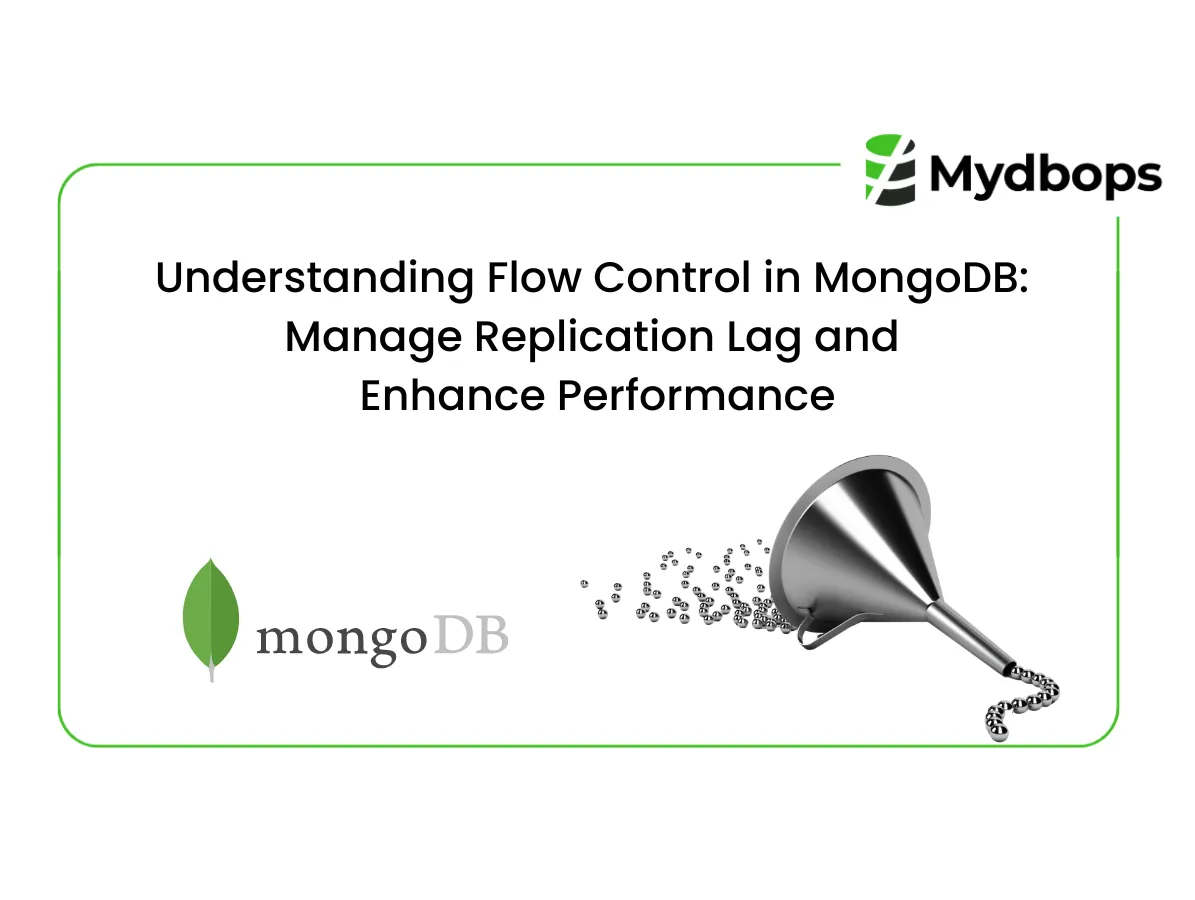 Mydbops

Understanding Flow Control in MongoDB: Manage Replication Lag and Enhance Performance

mongoDB